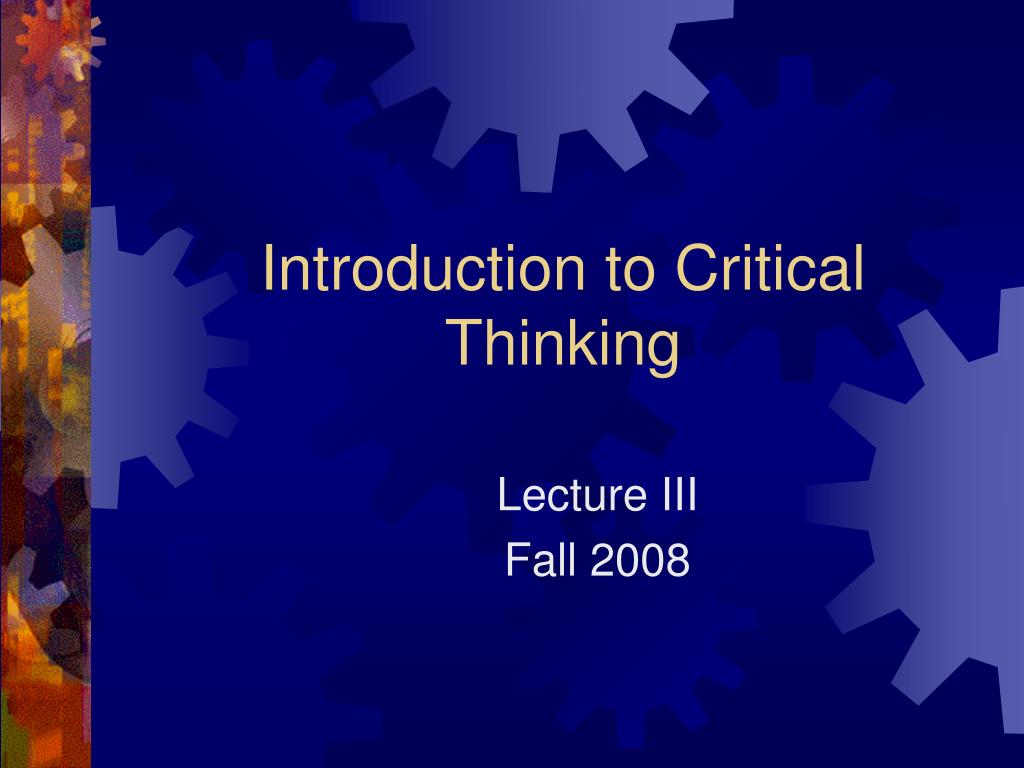 Introduction to Critical Thinking

Lecture III
Fall 2008